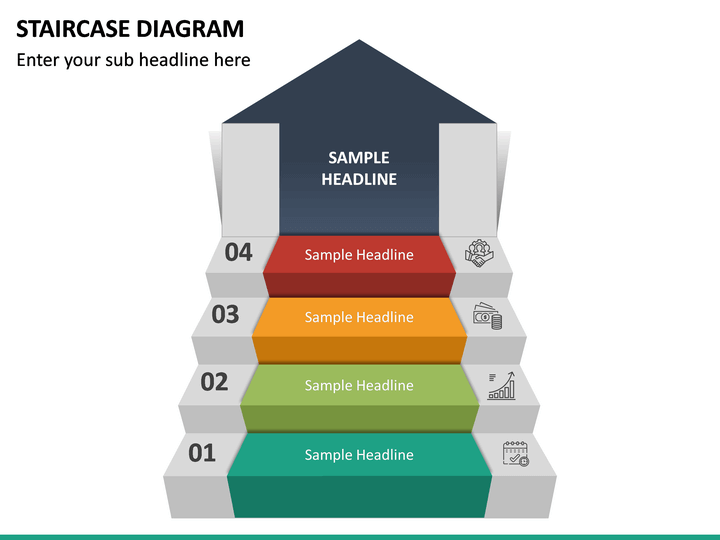 STAIRCASE DIAGRAM
Enter your sub headline here

SAMPLE HEADLINE

04 Sample Headline

03 Sample Headline

02 Sample Headline

01 Sample Headline